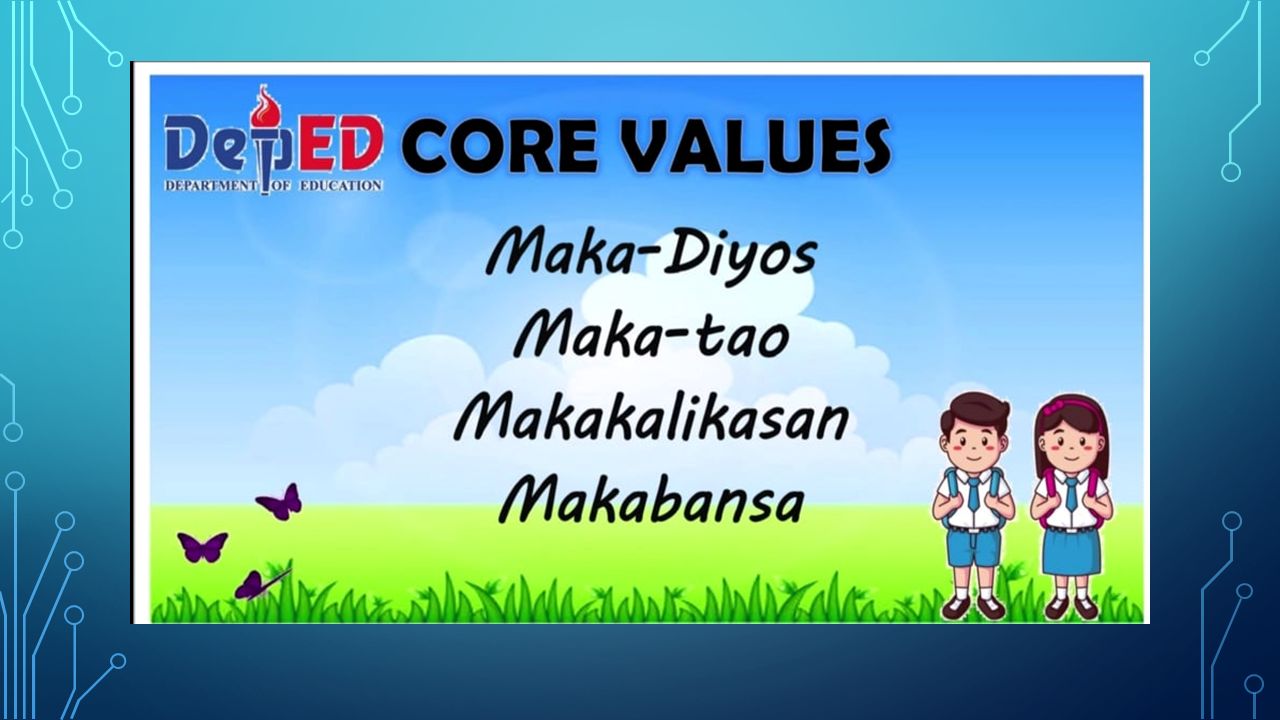 DepED DEPARTMENT OF EDUCATION CORE VALUES

Maka-Diyos
Maka-tao
Makakalikasan
Makabansa